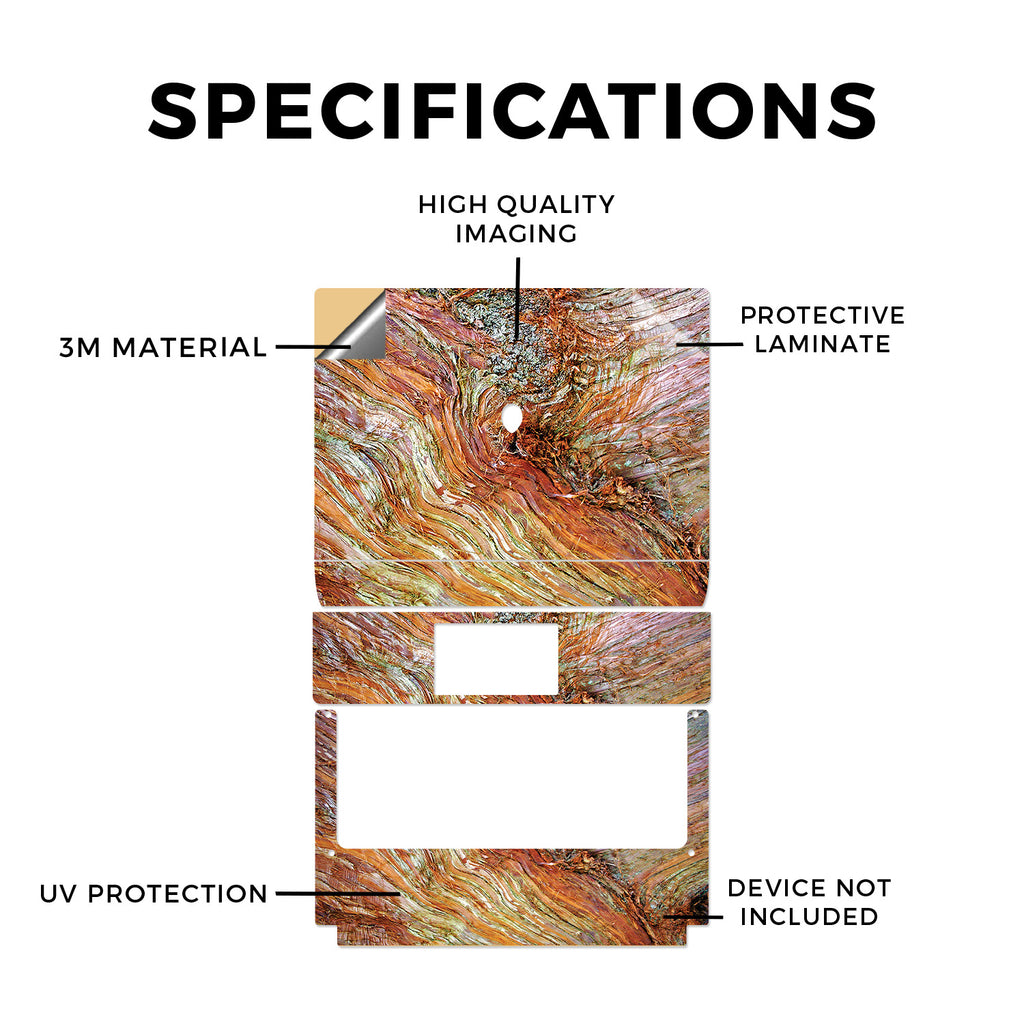 SPECIFICATIONS

HIGH QUALITY IMAGING

3M MATERIAL

PROTECTIVE LAMINATE

UV PROTECTION

DEVICE NOT INCLUDED